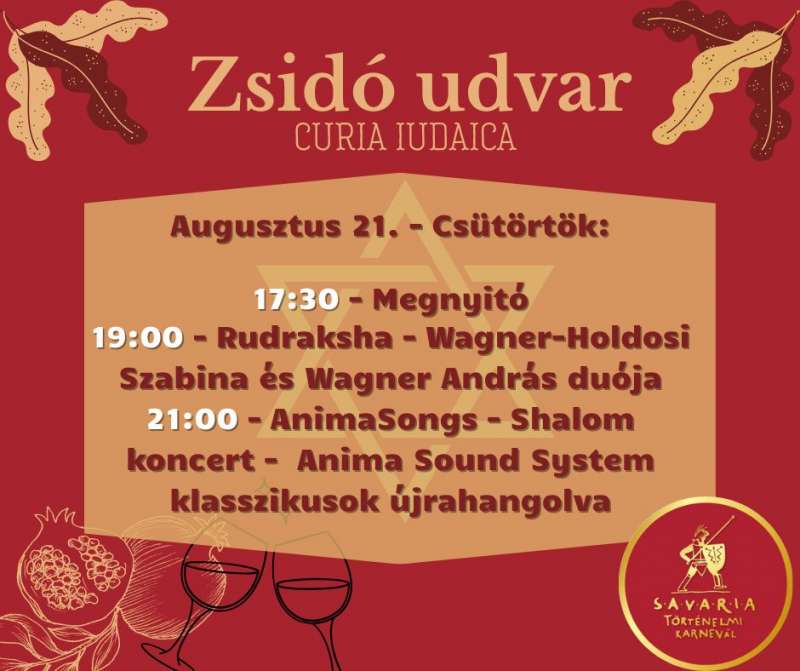 Zsidó udvar
CURIA IUDAICA

Augusztus 21. - Csütörtök:

17:30 - Megnyitó
19:00 - Rudraksha - Wagner-Holdosi Szabina és Wagner András duója
21:00 - AnimaSongs - Shalom koncert - Anima Sound System klasszikusok újrahangolva

S·A·V·A·R·I·A
TÖRTÉNELMI KARNEVÁL